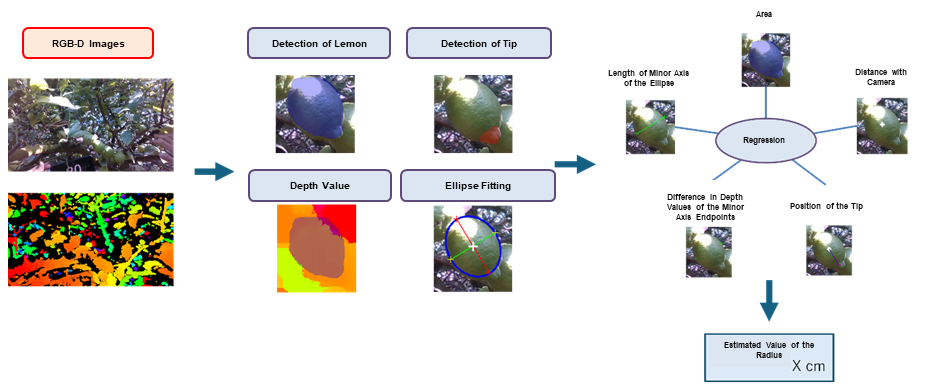 RGB-D Images

Detection of Lemon

Detection of Tip

Depth Value

Ellipse Fitting

Area

Length of Minor Axis of the Ellipse

Distance with Camera

Regression

Difference in Depth Values of the Minor Axis Endpoints

Position of the Tip

Estimated Value of the Radius

X cm